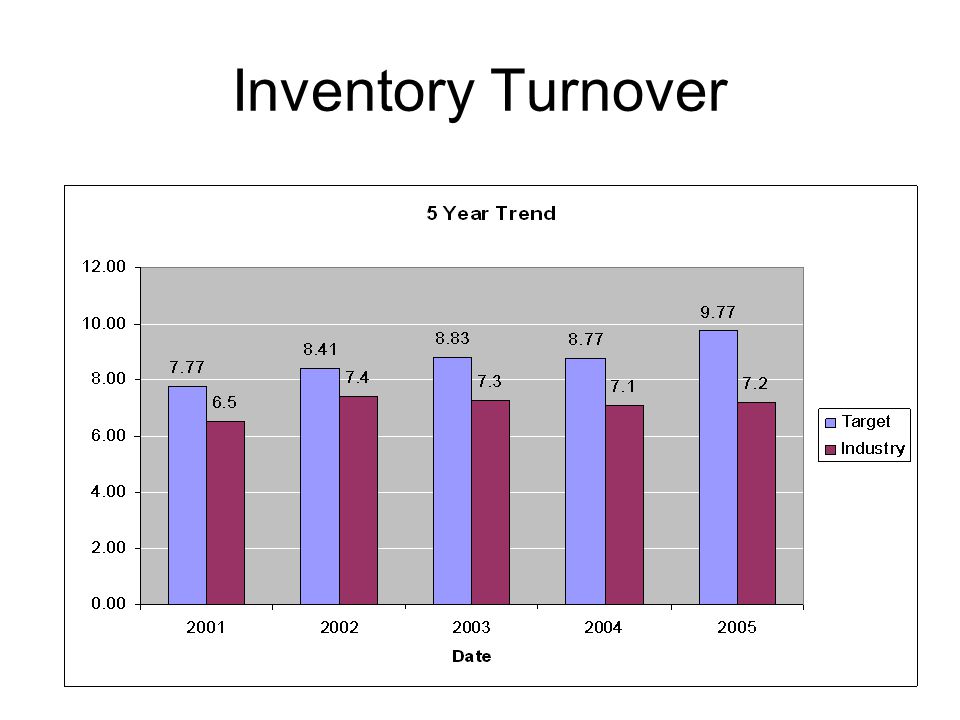 Inventory Turnover

5 Year Trend

12.00
10.00
8.00
6.00
4.00
2.00
0.00

7.77
6.5
8.41
7.4
8.83
7.3
8.77
7.1
9.77
7.2

2001
2002
2003
2004
2005

Date

Target
Industry